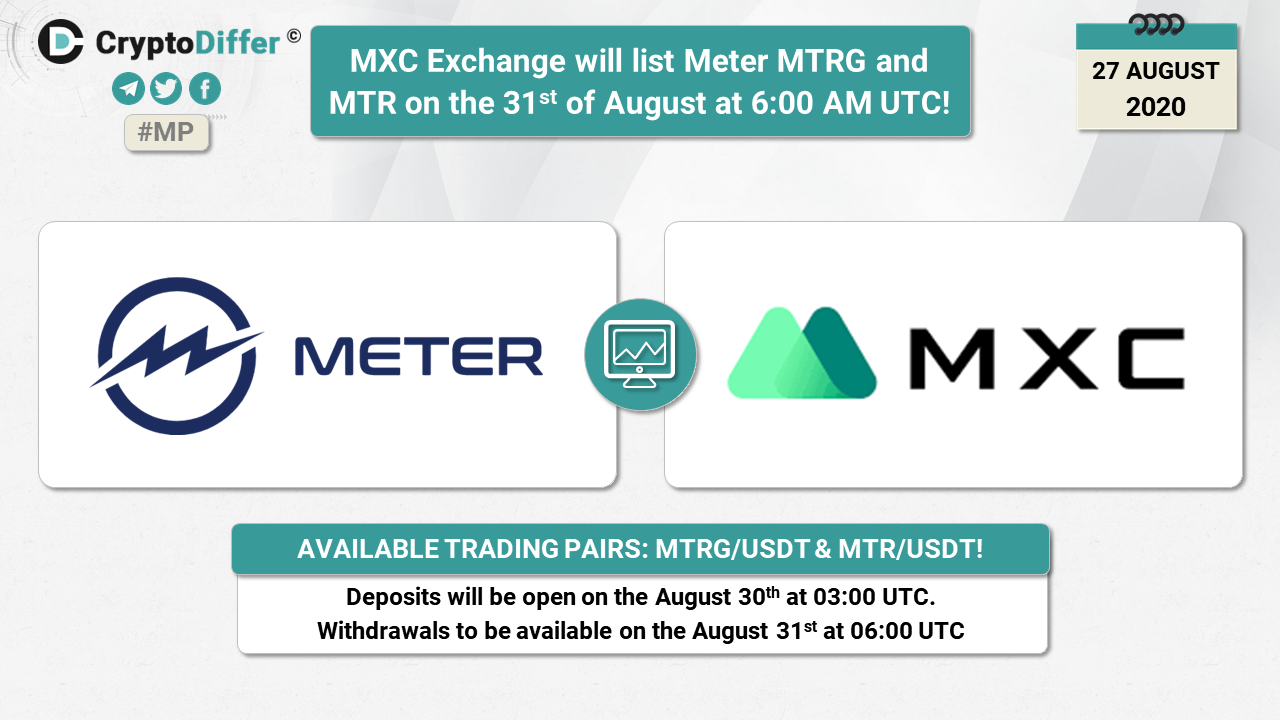 CryptoDiffer ©

#MP

MXC Exchange will list Meter MTRG and MTR on the 31$^{st}$ of August at 6:00 AM UTC!

27 AUGUST 2020

METER

MXC

AVAILABLE TRADING PAIRS: MTRG/USDT & MTR/USDT!

Deposits will be open on the August 30$^{th}$ at 03:00 UTC.
Withdrawals to be available on the August 31$^{st}$ at 06:00 UTC